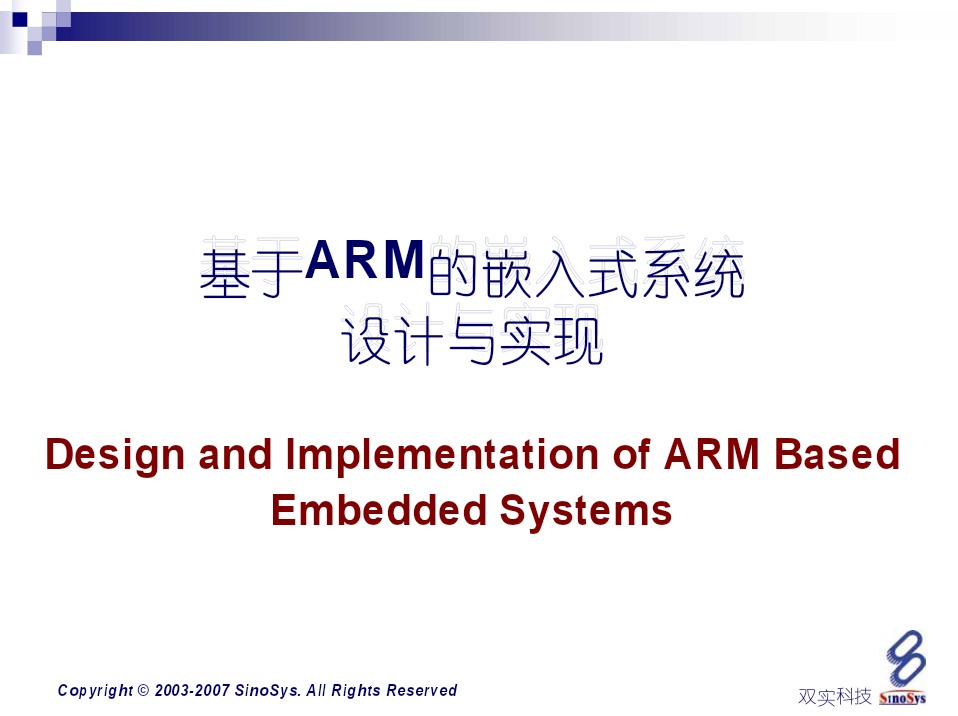 基于ARM的嵌入式系统
设计与实现

Design and Implementation of ARM Based Embedded Systems

Copyright © 2003-2007 SinoSys. All Rights Reserved

双实科技 SinoSys